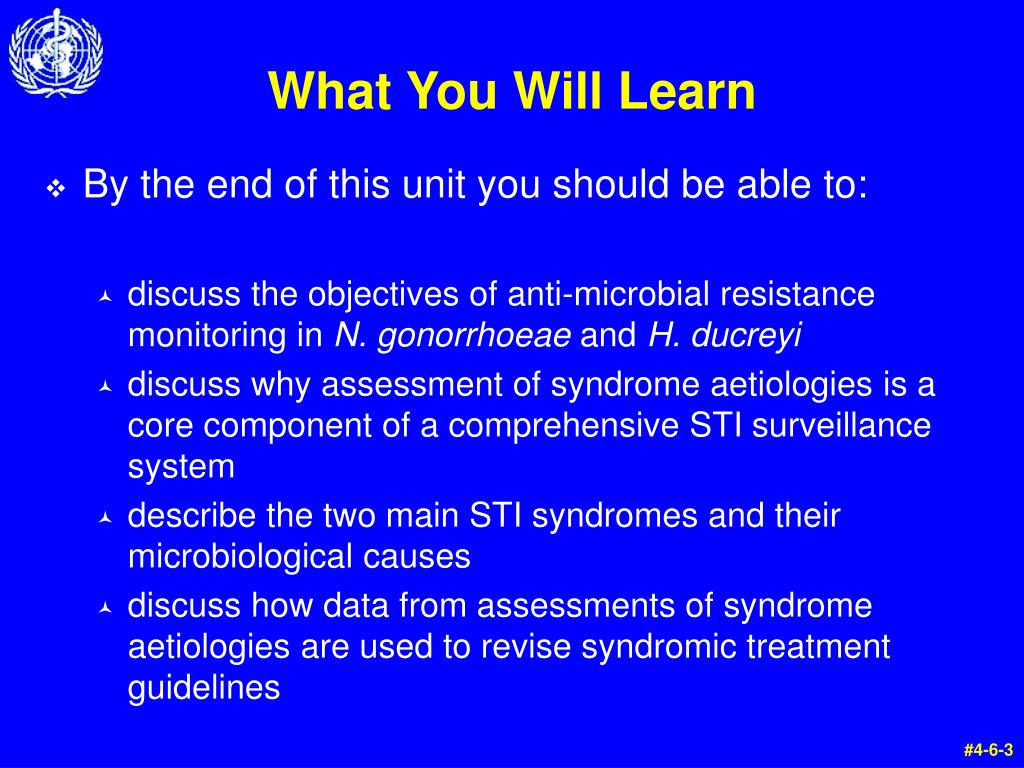 What You Will Learn

By the end of this unit you should be able to:

discuss the objectives of anti-microbial resistance monitoring in N. gonorrhoeae and H. ducreyi

discuss why assessment of syndrome aetiologies is a core component of a comprehensive STI surveillance system

describe the two main STI syndromes and their microbiological causes

discuss how data from assessments of syndrome aetiologies are used to revise syndromic treatment guidelines

#4-6-3